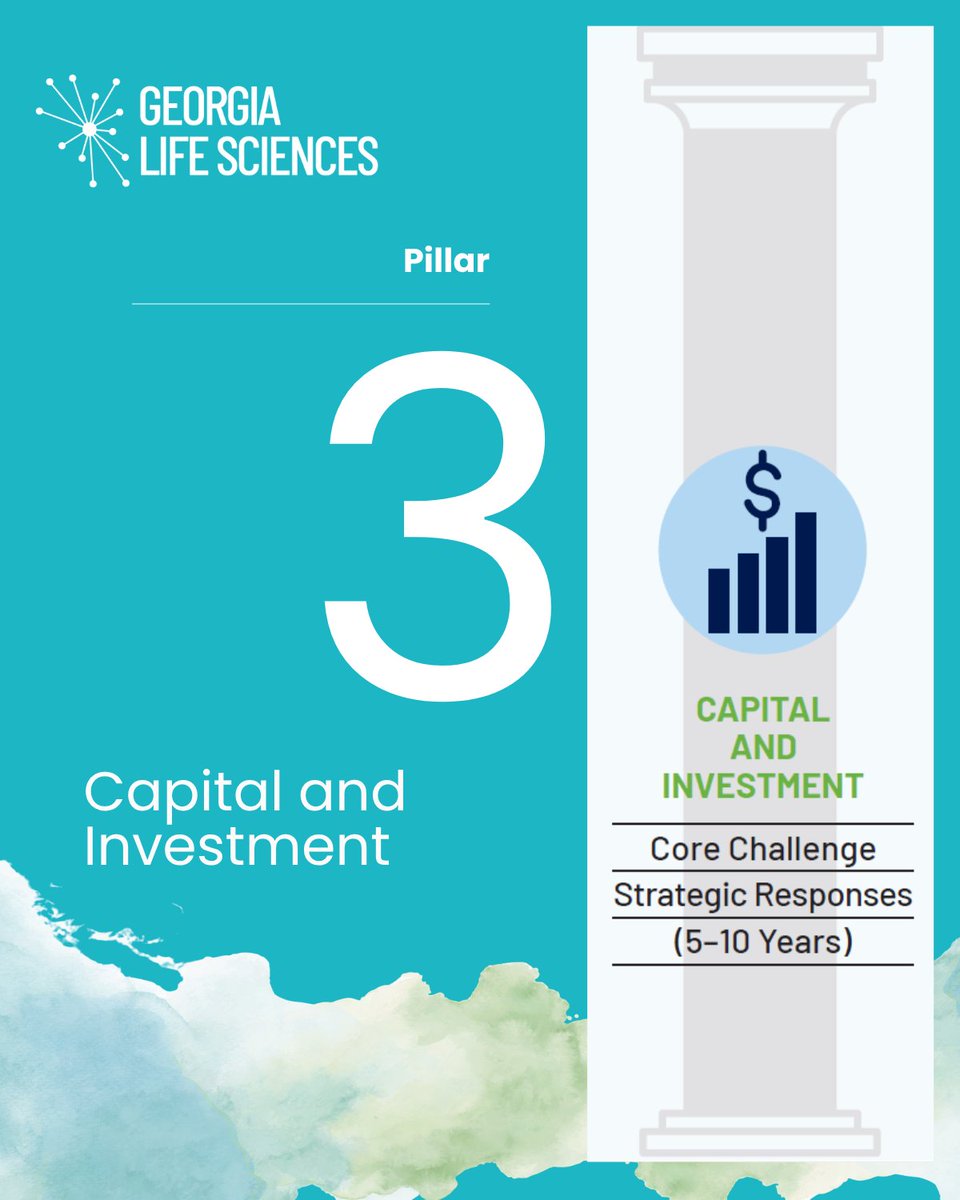 GEORGIA
LIFE SCIENCES

Pillar

3

Capital and Investment

$

CAPITAL AND INVESTMENT

Core Challenge

Strategic Responses

(5–10 Years)